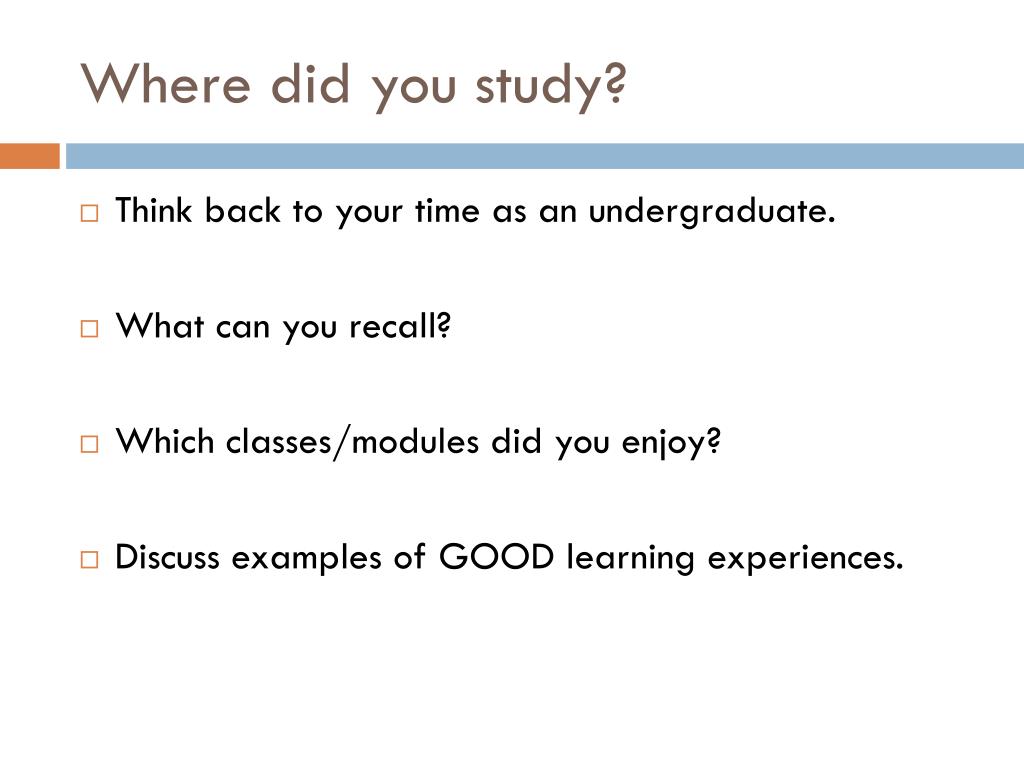 Where did you study?

□ Think back to your time as an undergraduate.

□ What can you recall?

□ Which classes/modules did you enjoy?

□ Discuss examples of GOOD learning experiences.